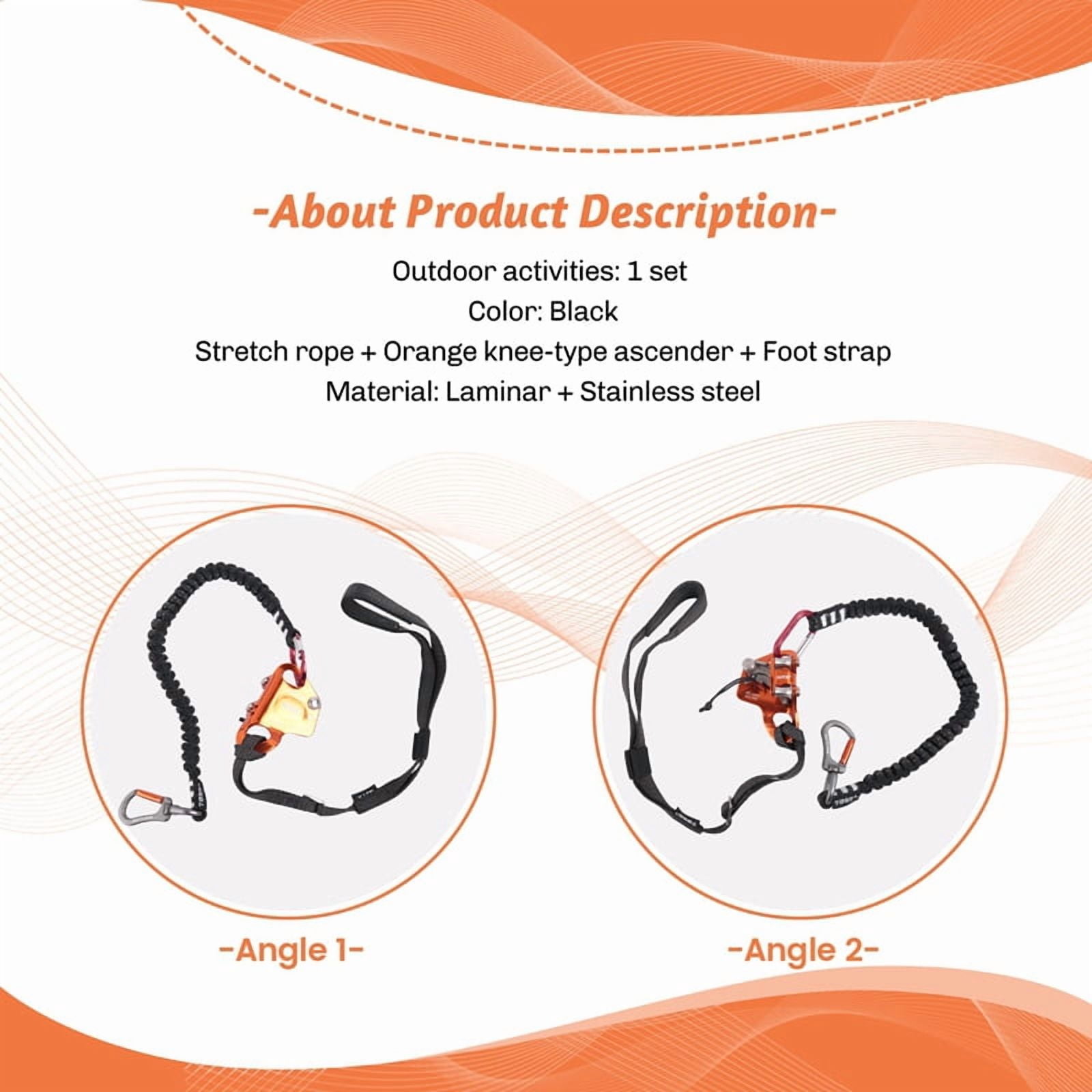 -About Product Description-

Outdoor activities: 1 set
Color: Black
Stretch rope + Orange knee-type ascender + Foot strap
Material: Laminar + Stainless steel

-Angle 1-

-Angle 2-